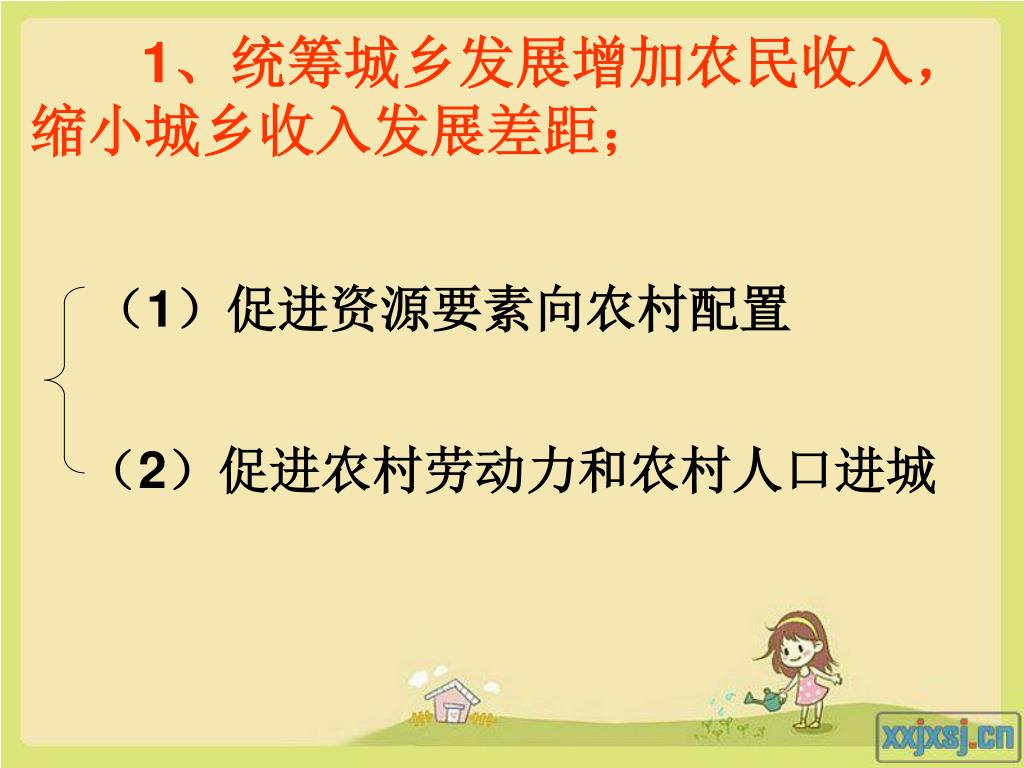 1、统筹城乡发展增加农民收入，缩小城乡收入发展差距；

（1）促进资源要素向农村配置

（2）促进农村劳动力和农村人口进城

xxjxsj.cn